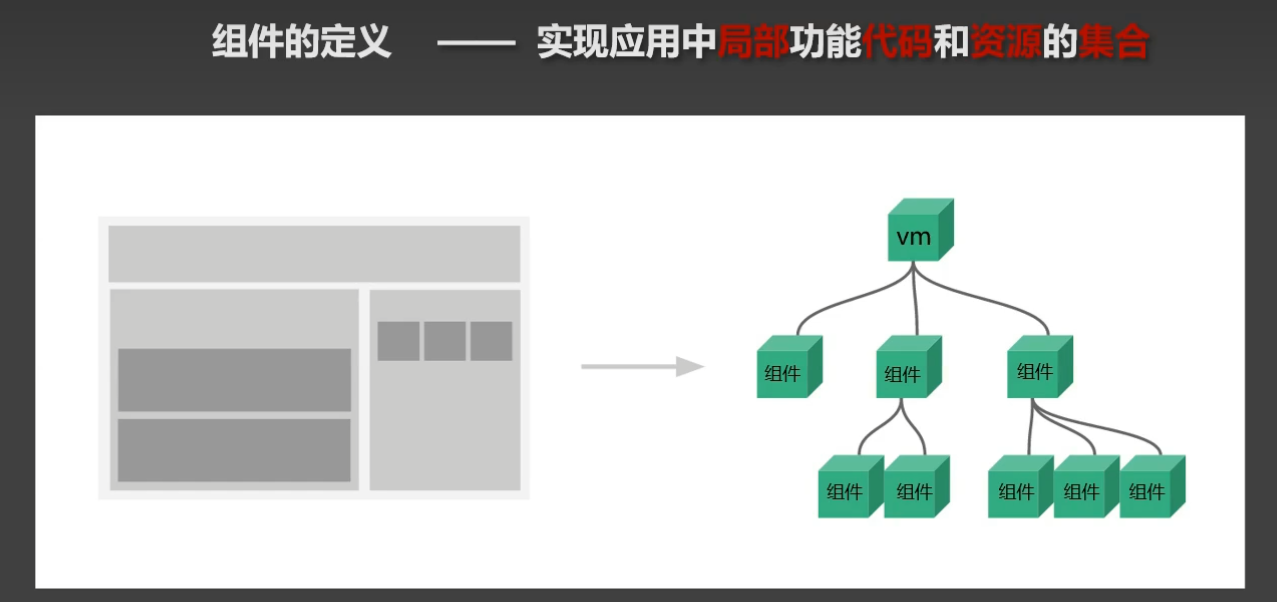 组件的定义 —— 实现应用中局部功能代码和资源的集合

vm

组件

组件

组件

组件

组件

组件

组件

组件